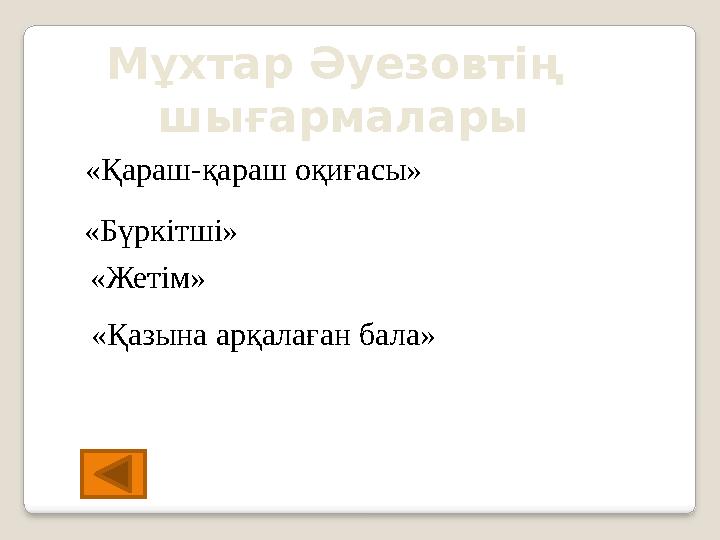 Мұхтар Әуезовтің шығармалары

«Қараш-қараш оқиғасы»

«Бүркітші»

«Жетім»

«Қазына арқалаған бала»